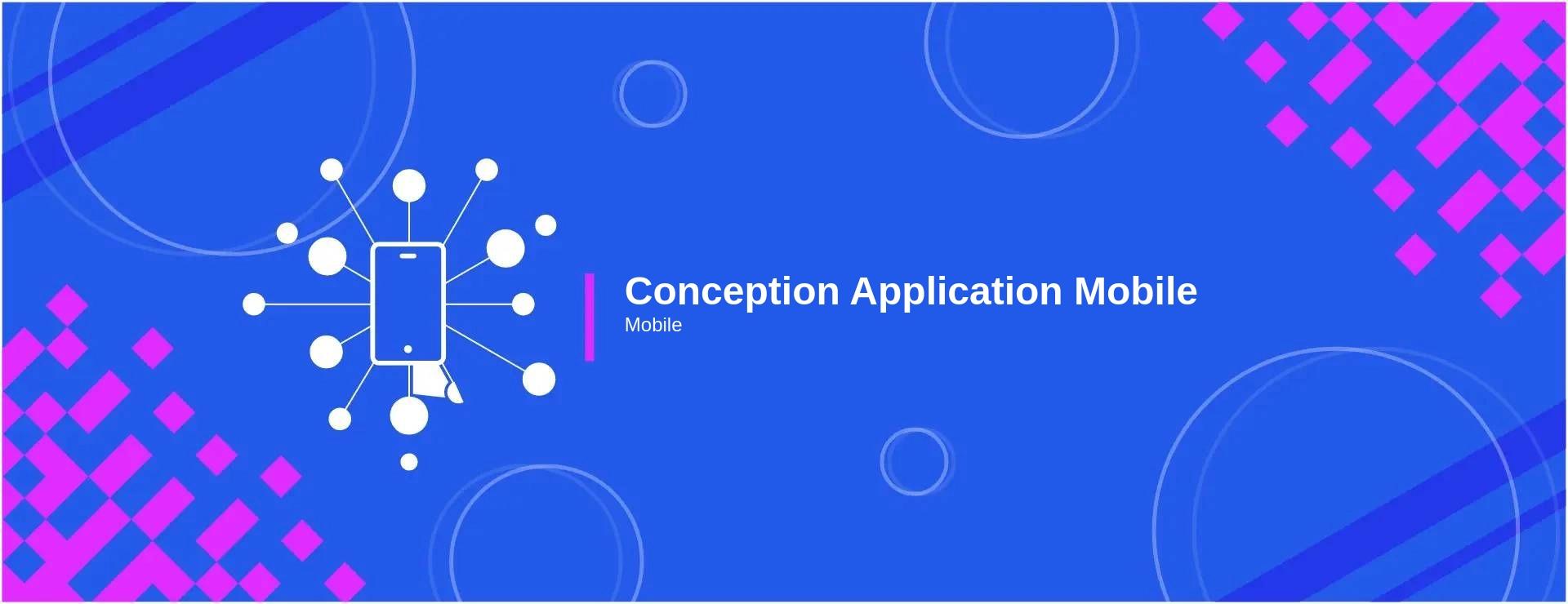 Conception Application Mobile
Mobile